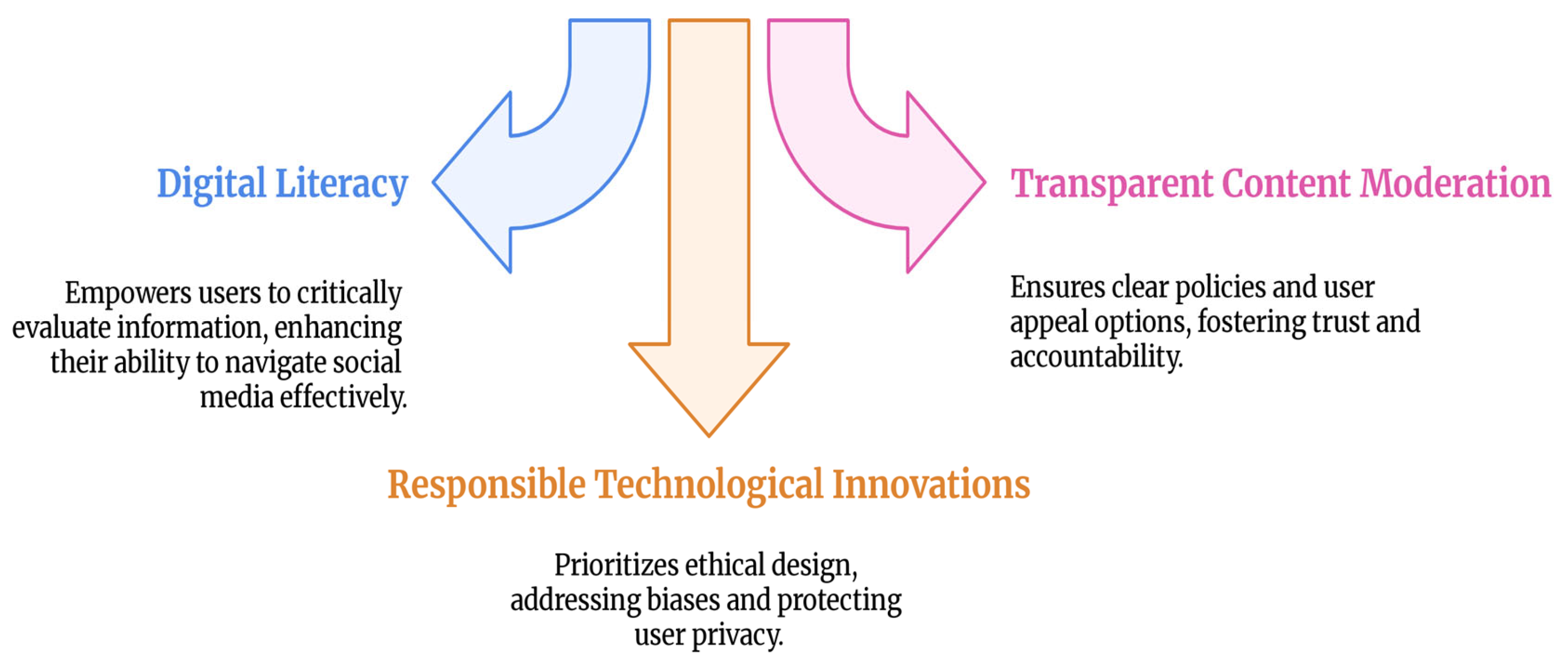 Digital Literacy

Empowers users to critically evaluate information, enhancing their ability to navigate social media effectively.

Transparent Content Moderation

Ensures clear policies and user appeal options, fostering trust and accountability.

Responsible Technological Innovations

Prioritizes ethical design, addressing biases and protecting user privacy.